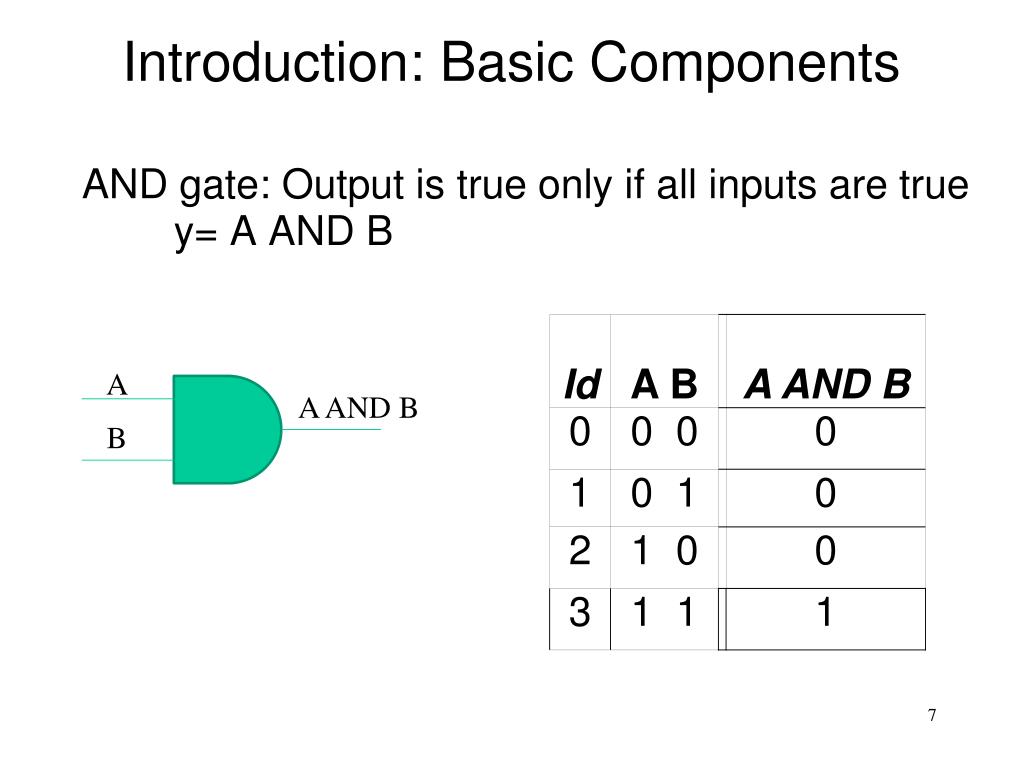 Introduction: Basic Components

AND gate: Output is true only if all inputs are true
y= A AND B

A
B
A AND B

| Id | A B | A AND B |
|---|---|---|
| 0 | 0 0 | 0 |
| 1 | 0 1 | 0 |
| 2 | 1 0 | 0 |
| 3 | 1 1 | 1 |

7